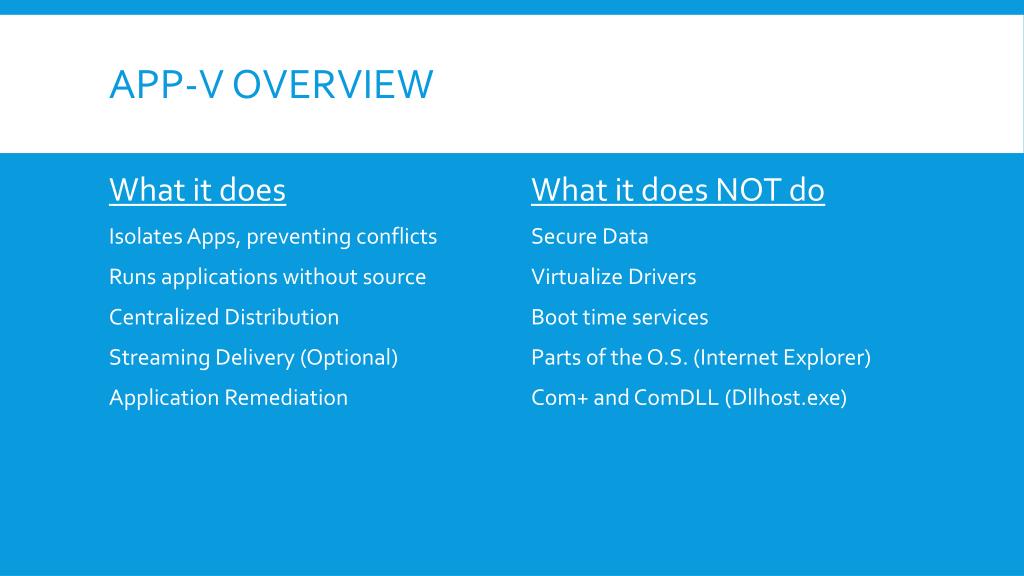 APP-V OVERVIEW

What it does

Isolates Apps, preventing conflicts

Runs applications without source

Centralized Distribution

Streaming Delivery (Optional)

Application Remediation

What it does NOT do

Secure Data

Virtualize Drivers

Boot time services

Parts of the O.S. (Internet Explorer)

Com+ and ComDLL (Dllhost.exe)